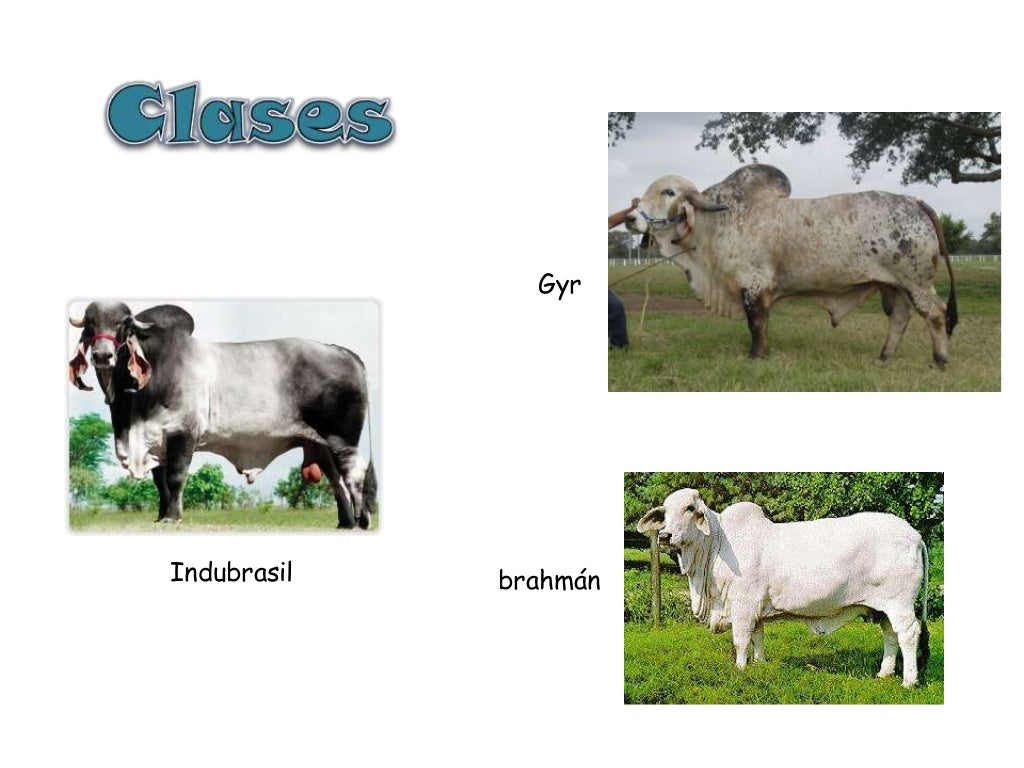 Clases

Gyr

Indubrasil

brahmán